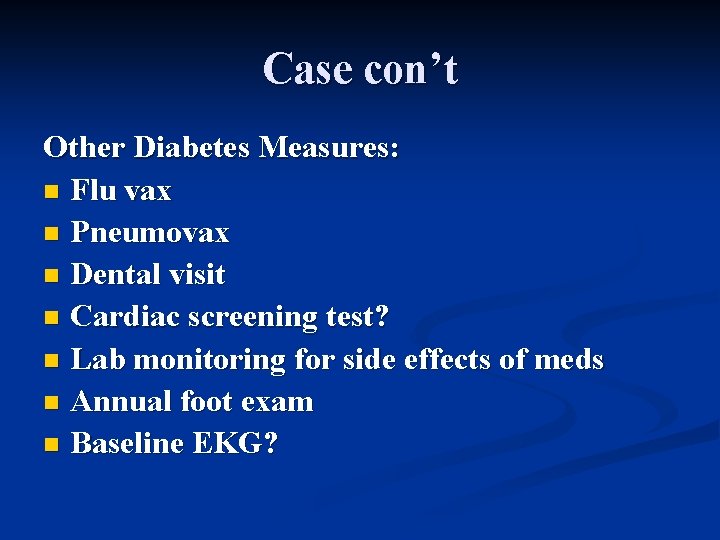 Case con’t

Other Diabetes Measures:
- Flu vax
- Pneumovax
- Dental visit
- Cardiac screening test?
- Lab monitoring for side effects of meds
- Annual foot exam
- Baseline EKG?